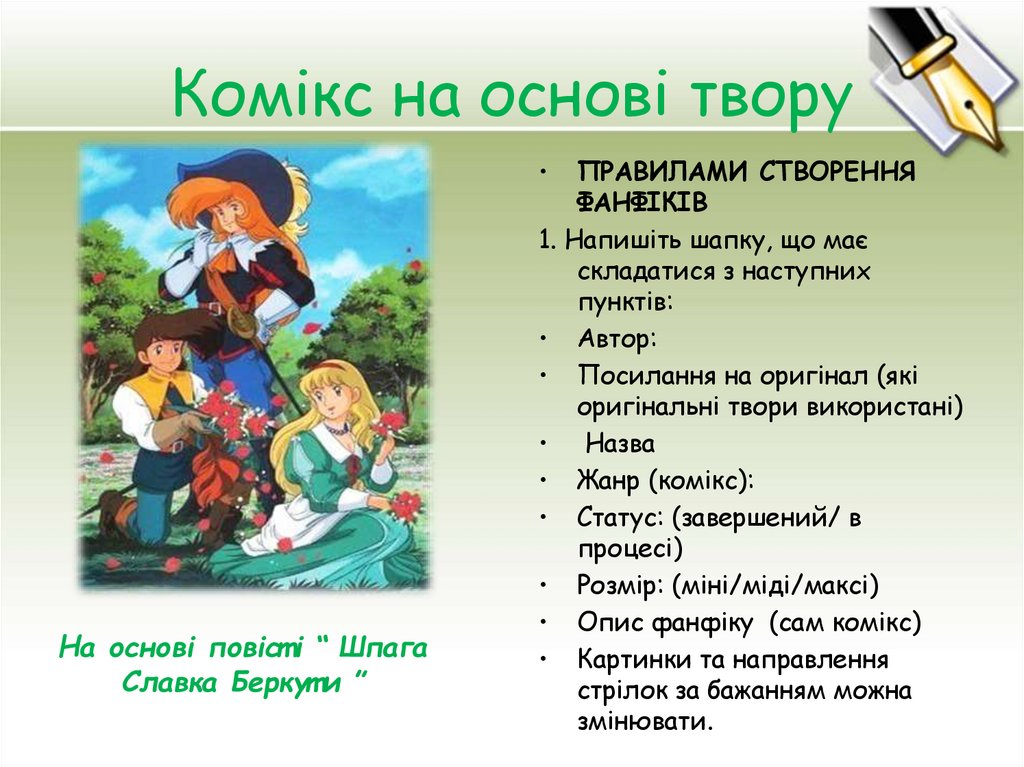 Комікс на основі твору

На основі повісті “ Шпага Славка Беркути ”

• ПРАВИЛАМИ СТВОРЕННЯ ФАНФІКІВ

1. Напишіть шапку, що має складатися з наступних пунктів:

• Автор:

• Посилання на оригінал (які оригінальні твори використані)

• Назва

• Жанр (комікс):

• Статус: (завершений/ в процесі)

• Розмір: (міні/міді/максі)

• Опис фанфіку (сам комікс)

• Картинки та направлення стрілок за бажанням можна змінювати.